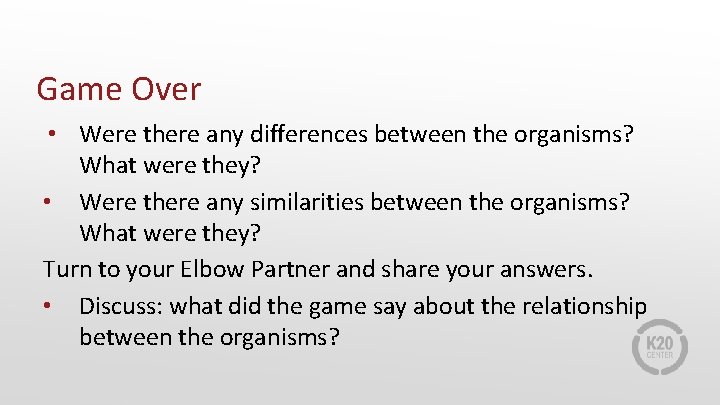 Game Over

• Were there any differences between the organisms? What were they?

• Were there any similarities between the organisms? What were they?

Turn to your Elbow Partner and share your answers.

• Discuss: what did the game say about the relationship between the organisms?

K20 CENTER